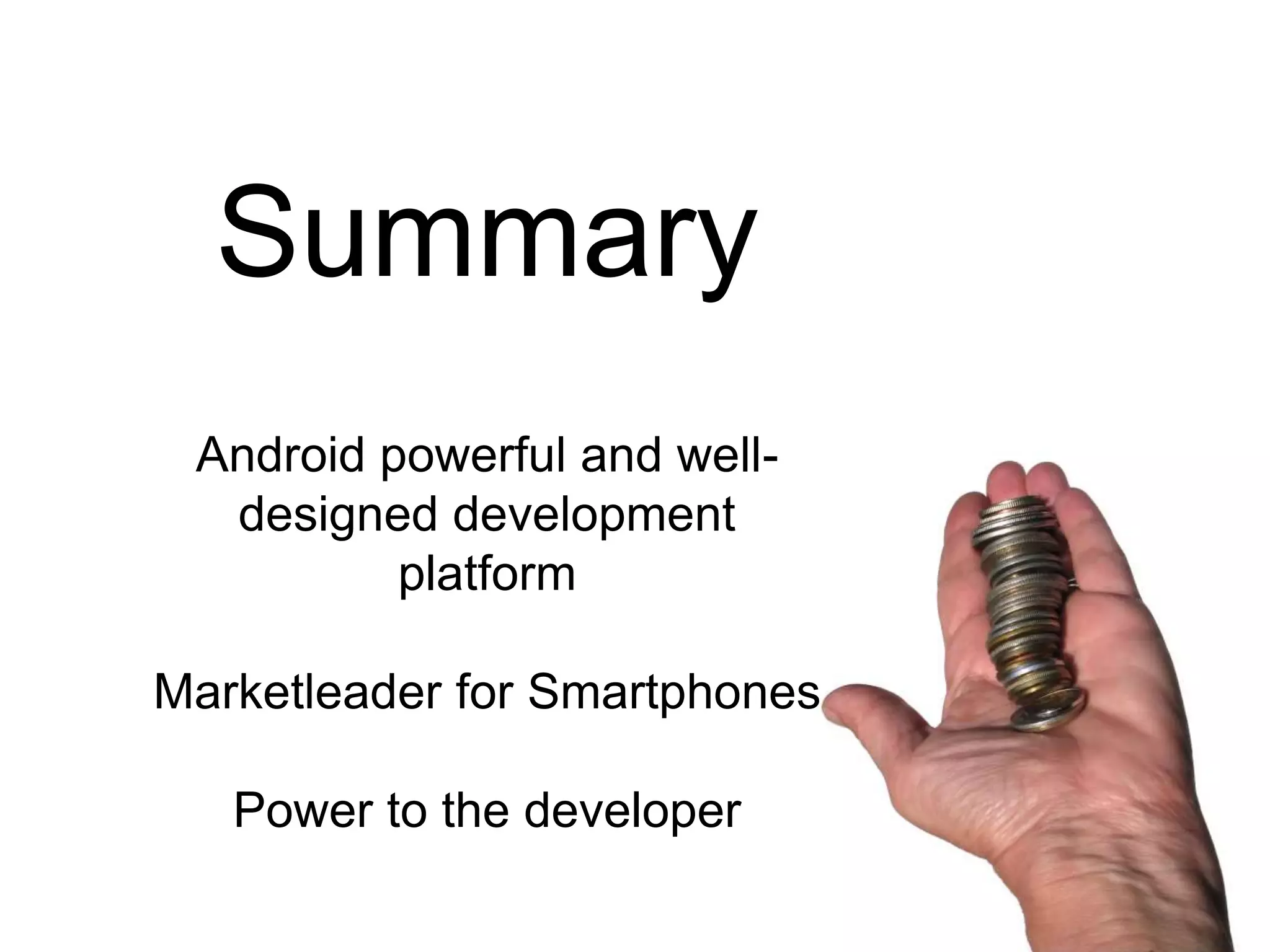 Summary

Android powerful and well-designed development platform

Marketleader for Smartphones

Power to the developer